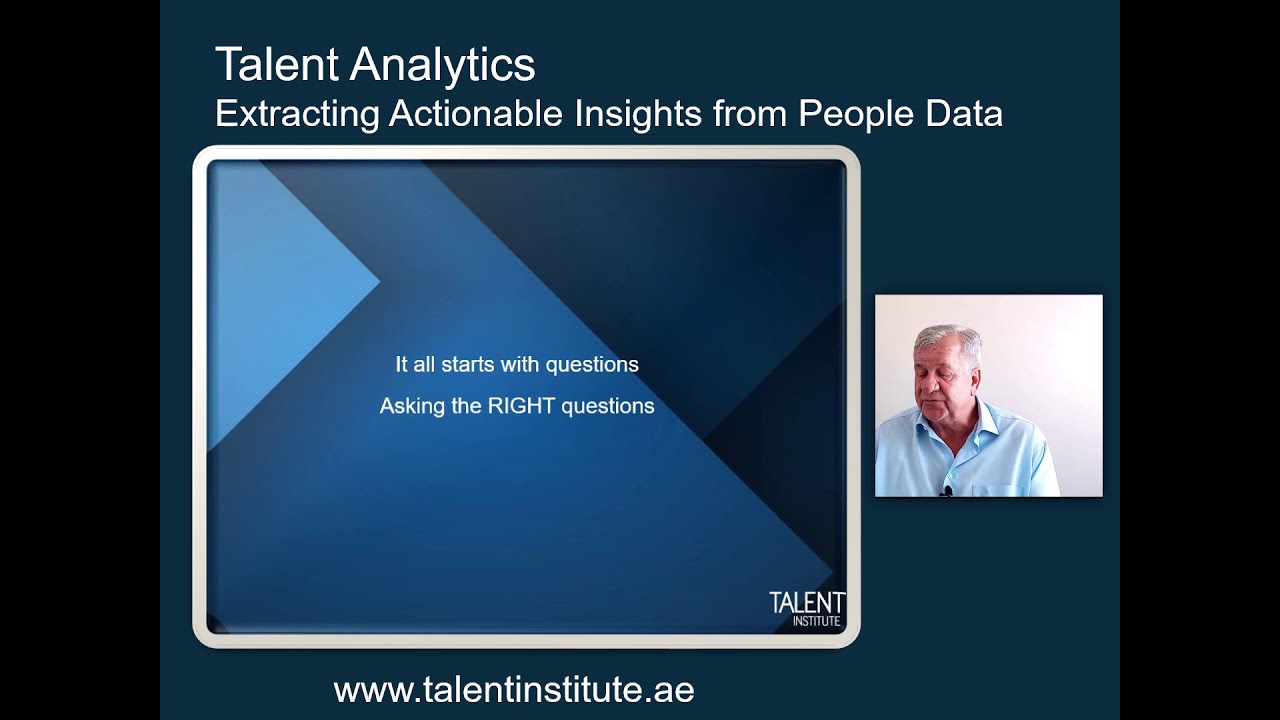 Talent Analytics
Extracting Actionable Insights from People Data

It all starts with questions

Asking the RIGHT questions

TALENT
INSTITUTE

www.talentinstitute.ae